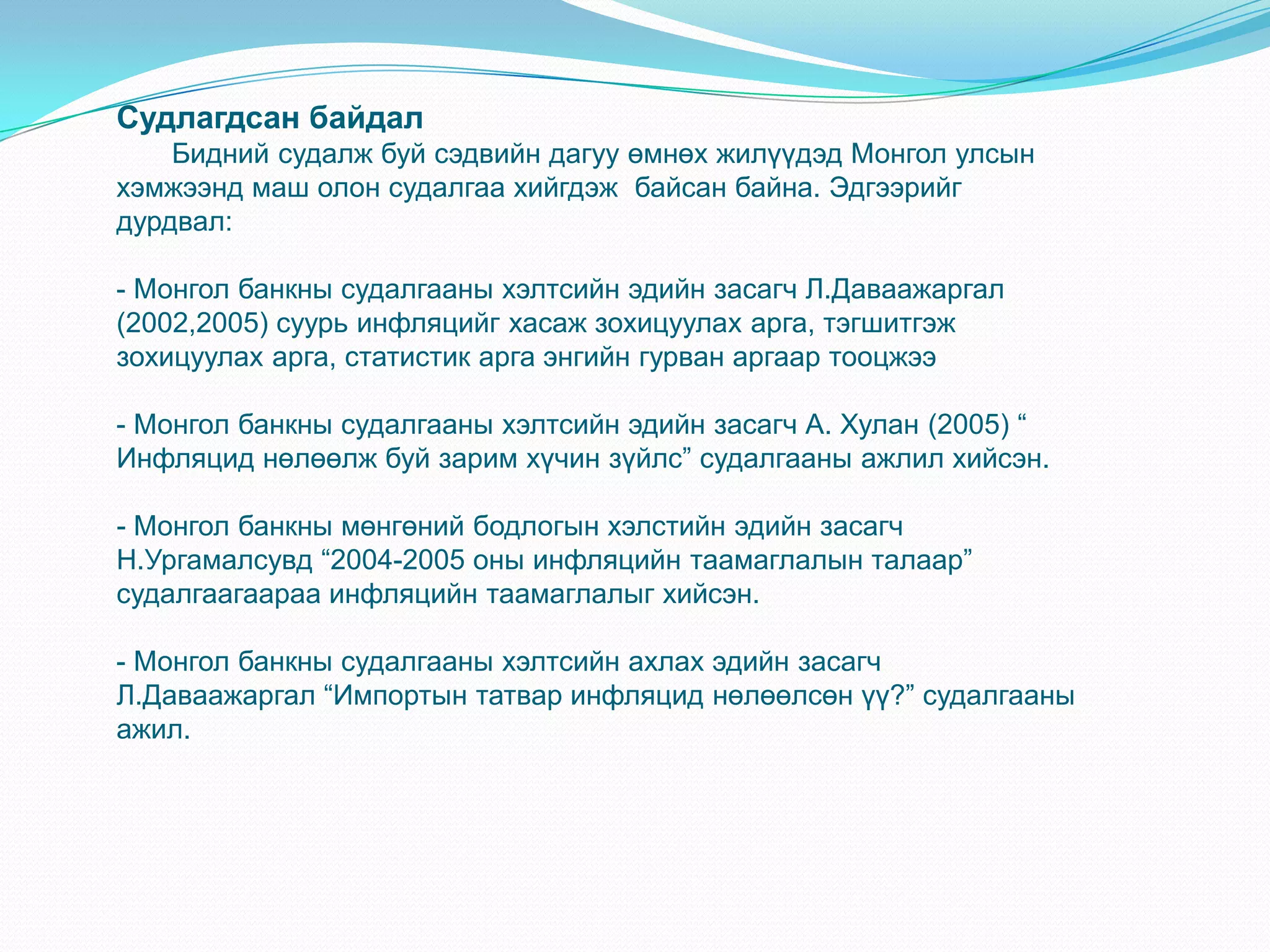 Судлагдсан байдал

Бидний судалж буй сэдвийн дагуу өмнөх жилүүдэд Монгол улсын хэмжээнд маш олон судалгаа хийгдэж байсан байна. Эдгээрийг дурдвал:

- Монгол банкны судалгааны хэлтсийн эдийн засагч Л.Даваажаргал (2002,2005) суурь инфляцийг хасаж зохицуулах арга, тэгшитгэж зохицуулах арга, статистик арга энгийн гурван аргаар тооцжээ

- Монгол банкны судалгааны хэлтсийн эдийн засагч А. Хулан (2005) “ Инфляцид нөлөөлж буй зарим хүчин зүйлс” судалгааны ажлил хийсэн.

- Монгол банкны мөнгөний бодлогын хэлстийн эдийн засагч Н.Ургамалсувд “2004-2005 оны инфляцийн таамаглалын талаар” судалгаагаараа инфляцийн таамаглалыг хийсэн.

- Монгол банкны судалгааны хэлтсийн ахлах эдийн засагч Л.Даваажаргал “Импортын татвар инфляцид нөлөөлсөн үү?” судалгааны ажил.